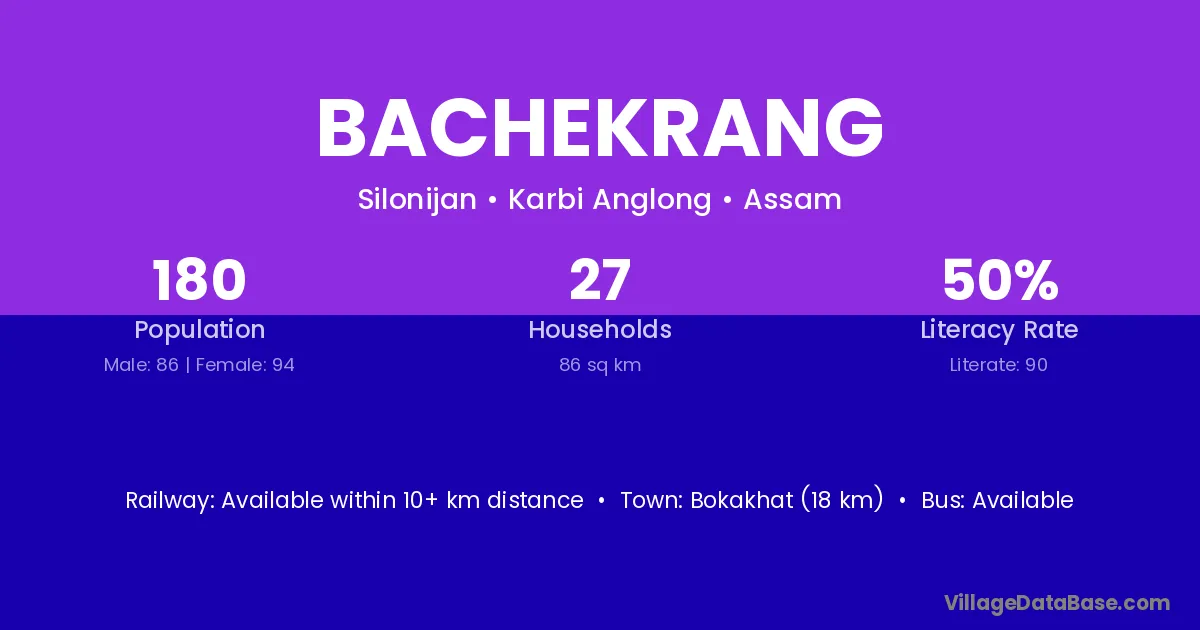 BACHEKRANG

Silonijan • Karbi Anglong • Assam

180
Population
Male: 86 | Female: 94

27
Households
86 sq km

50%
Literacy Rate
Literate: 90

Railway: Available within 10+ km distance • Town: Bokakhat (18 km) • Bus: Available

VillageDataBase.com